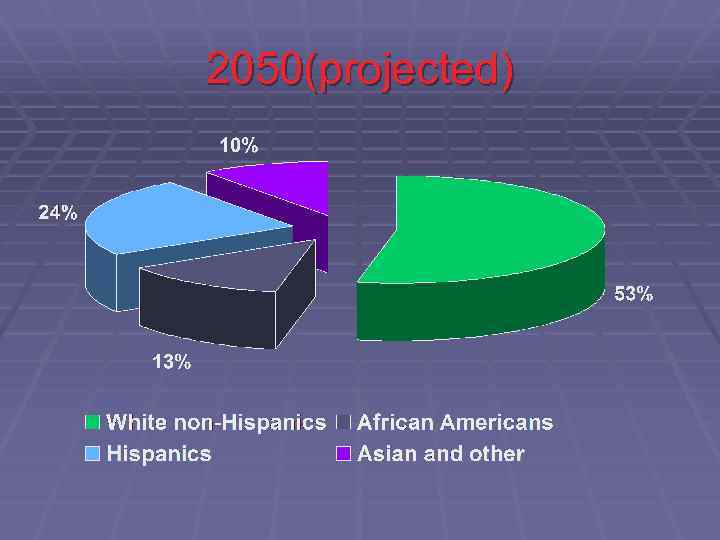 2050(projected)

10%

24%

53%

13%

White non-Hispanics
African Americans
Hispanics
Asian and other